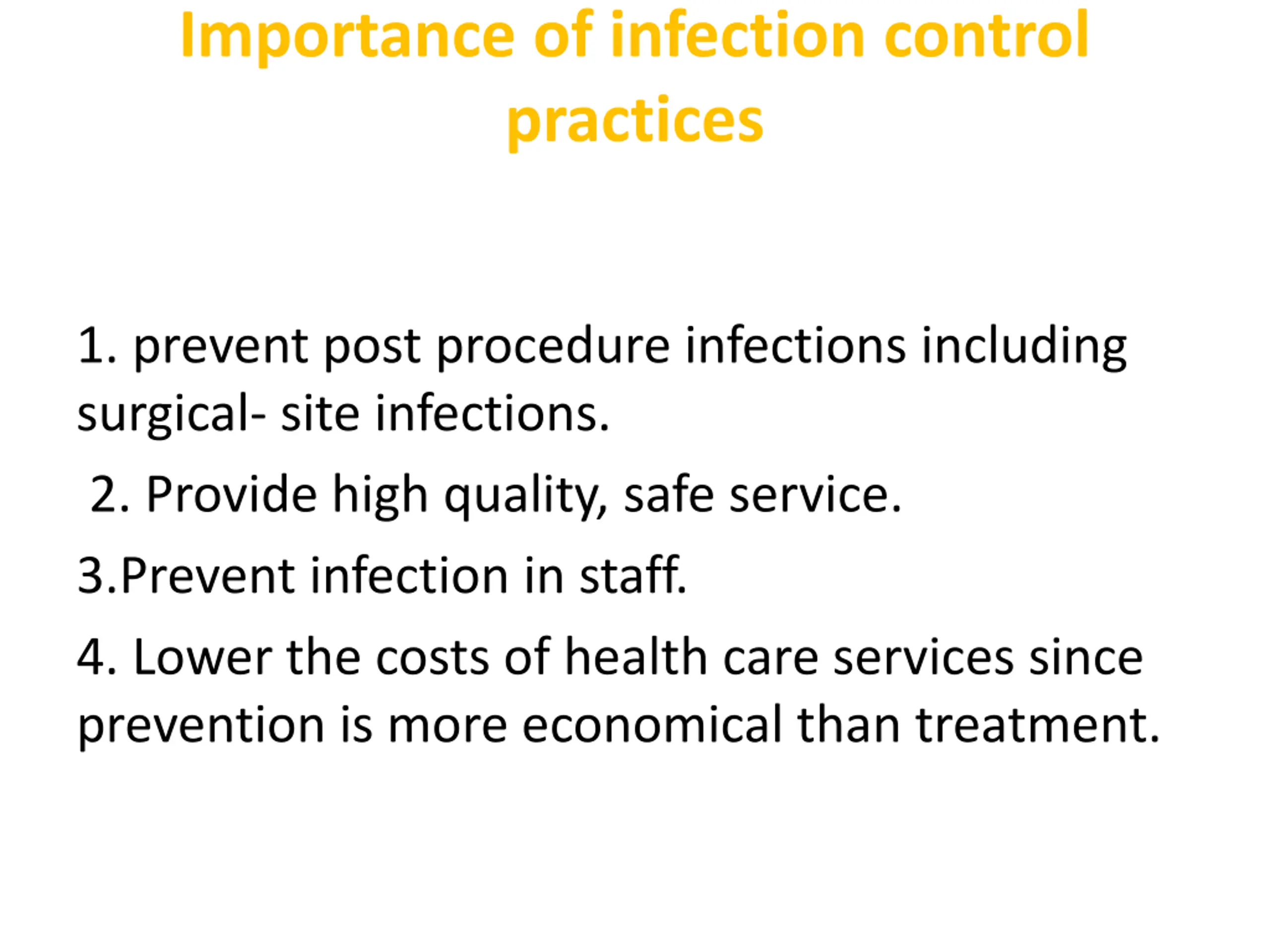 Importance of infection control practices

1. prevent post procedure infections including surgical- site infections.

2. Provide high quality, safe service.

3.Prevent infection in staff.

4. Lower the costs of health care services since prevention is more economical than treatment.